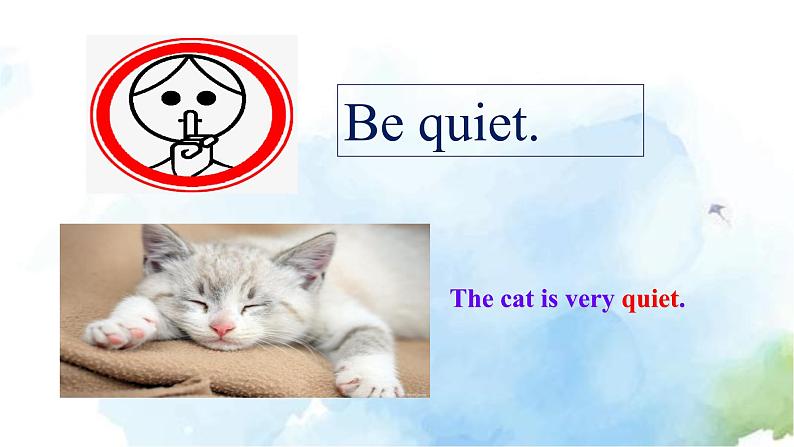 Be quiet.

The cat is very quiet.